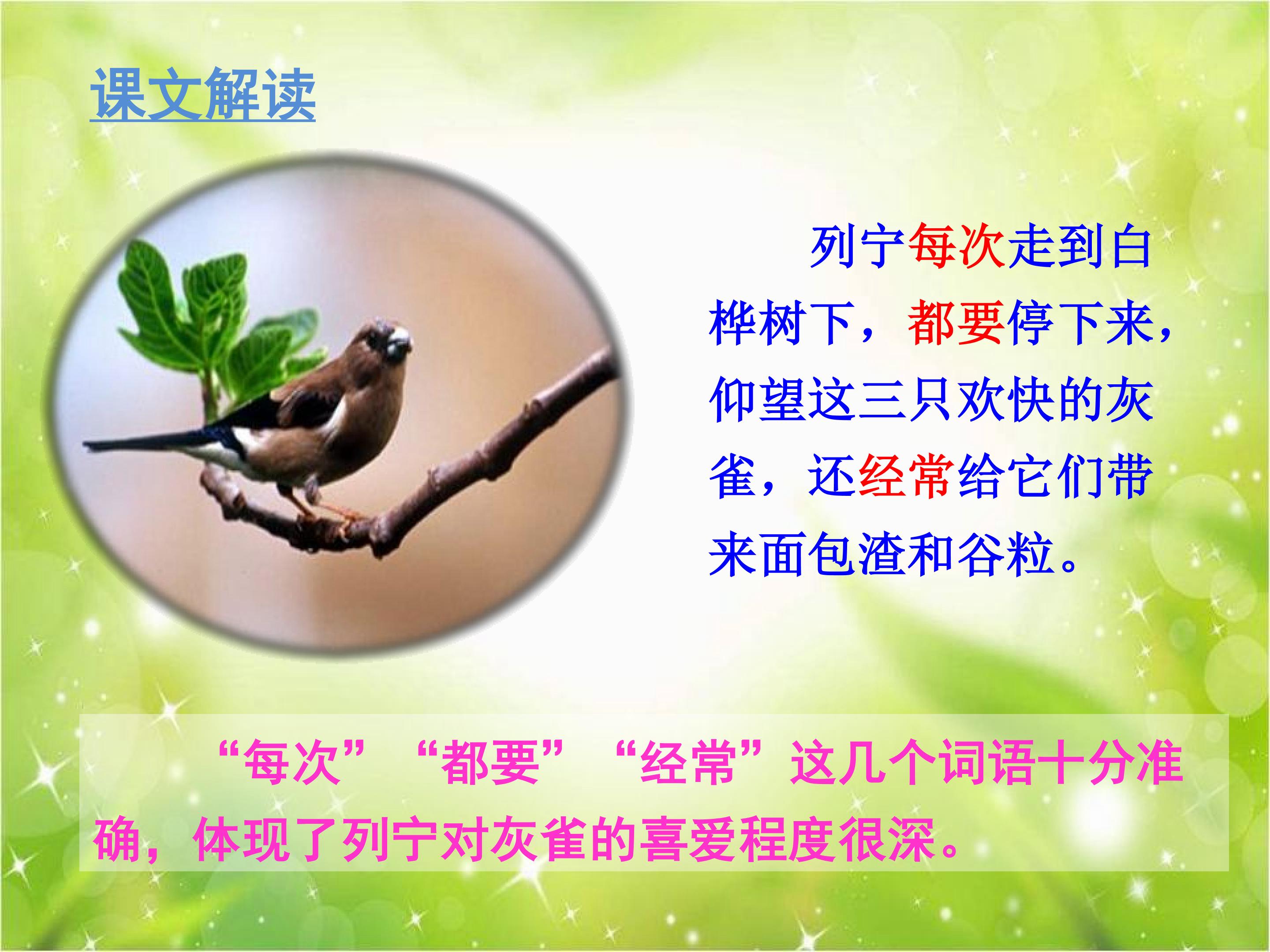 课文解读

列宁每次走到白桦树下，都要停下来，仰望这三只欢快的灰雀，还经常给它们带来面包渣和谷粒。

“每次”“都要”“经常”这几个词语十分准确，体现了列宁对灰雀的喜爱程度很深。